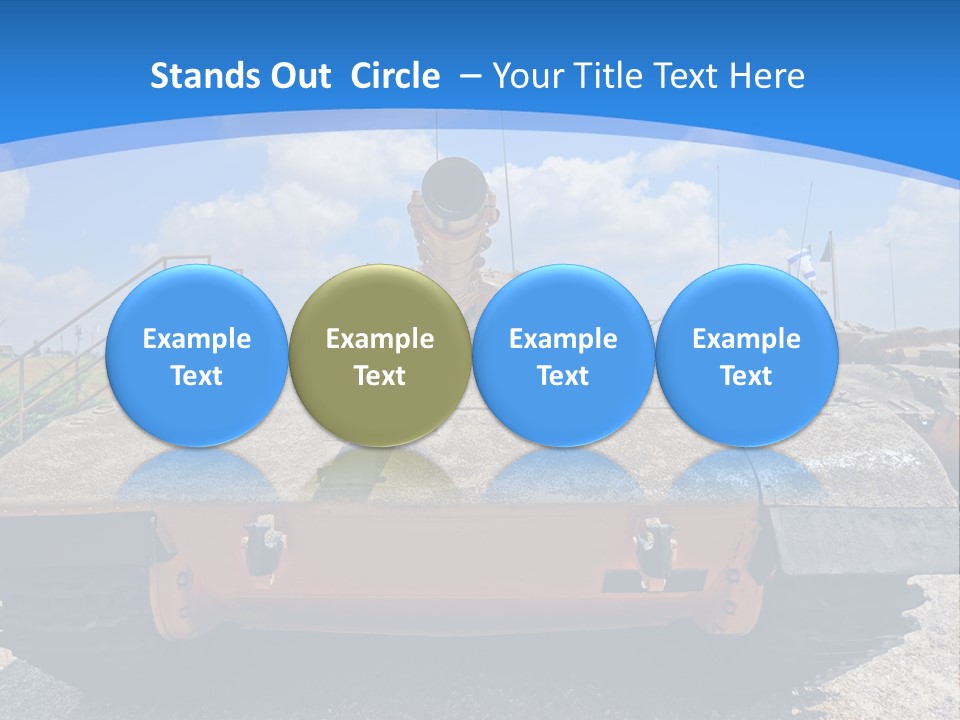 Stands Out  Circle  – Your Title Text Here

Example Text

Example Text

Example Text

Example Text